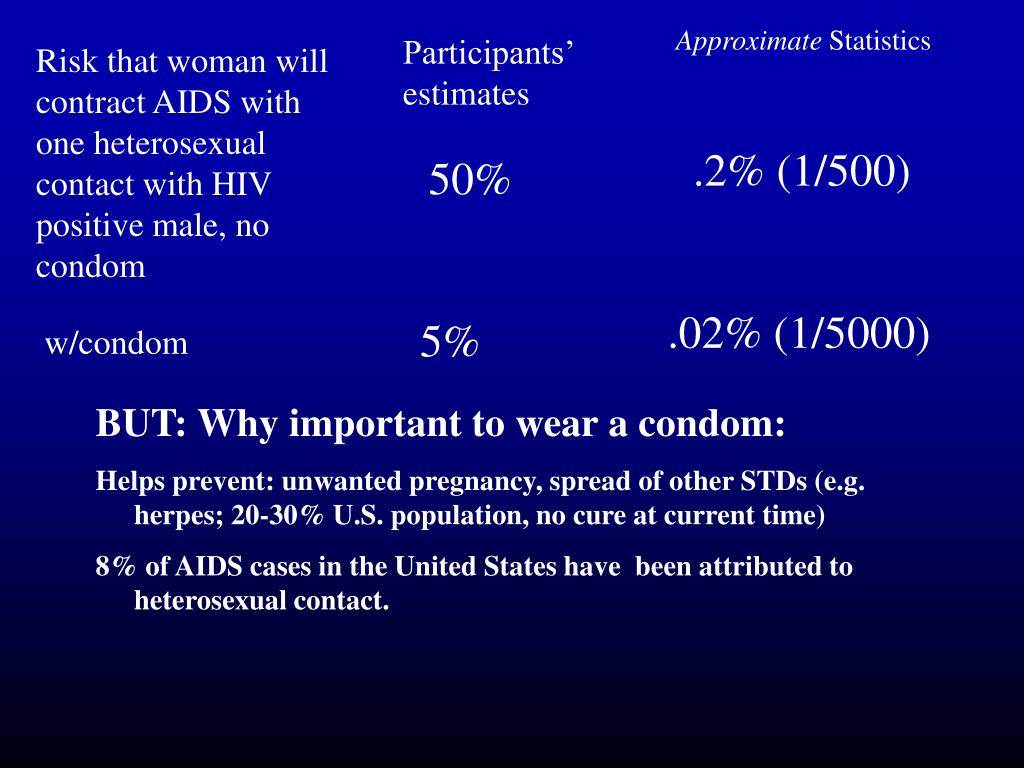 | | Participants' estimates | Approximate Statistics |
|---|---|---|
| Risk that woman will contract AIDS with one heterosexual contact with HIV positive male, no condom | 50% | .2% (1/500) |
| w/condom | 5% | .02% (1/5000) |

BUT: Why important to wear a condom:

Helps prevent: unwanted pregnancy, spread of other STDs (e.g. herpes; 20-30% U.S. population, no cure at current time)

8% of AIDS cases in the United States have been attributed to heterosexual contact.